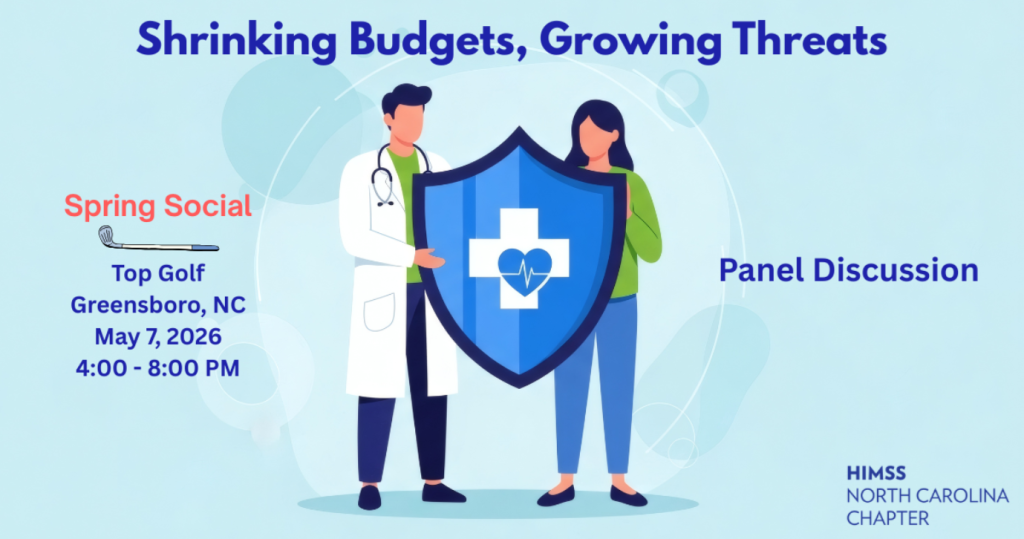 Shrinking Budgets, Growing Threats

Spring Social

Top Golf
Greensboro, NC
May 7, 2026
4:00 - 8:00 PM

Panel Discussion

HIMSS
NORTH CAROLINA
CHAPTER